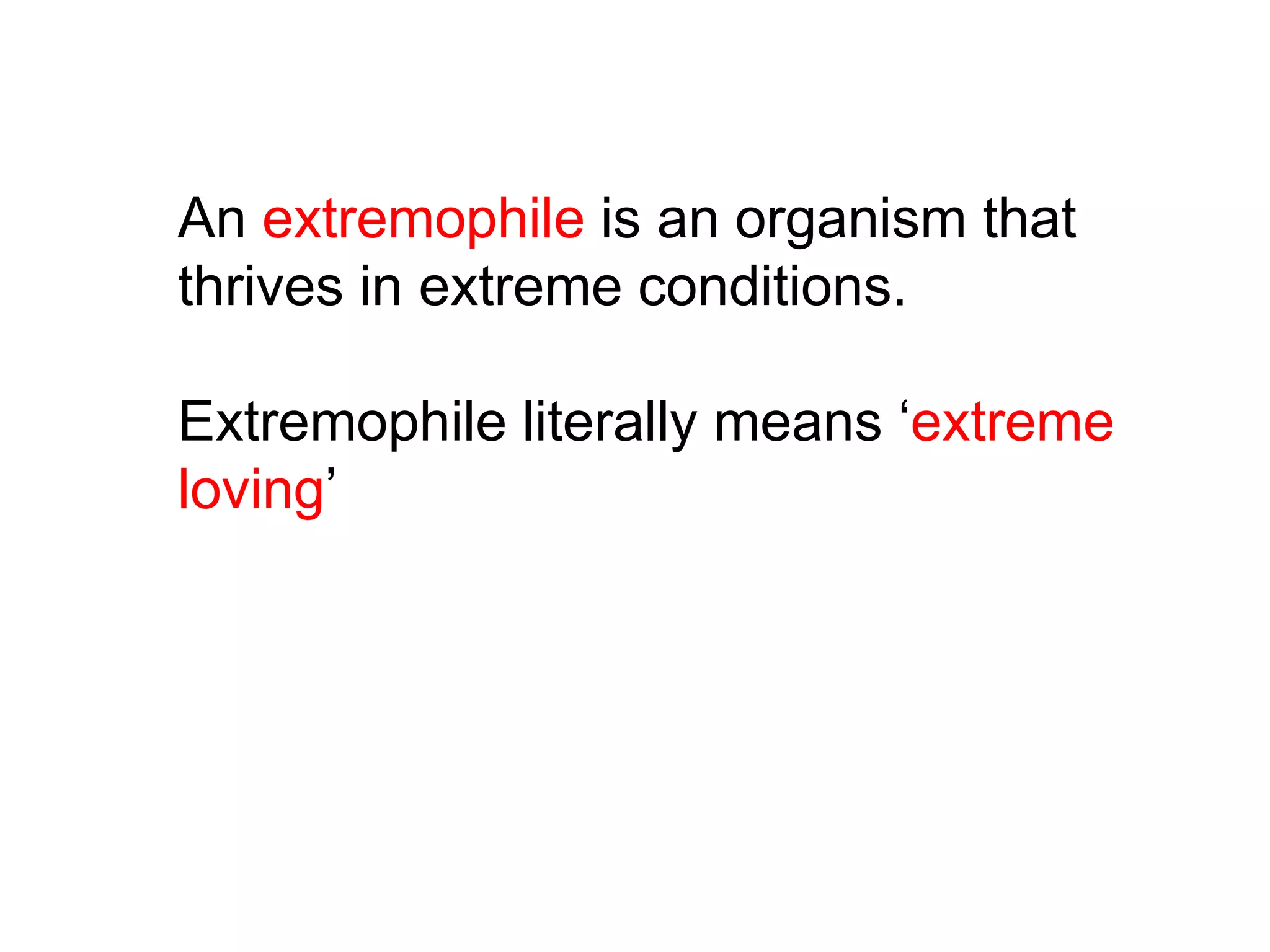 An extremophile is an organism that thrives in extreme conditions.

Extremophile literally means ‘extreme loving’